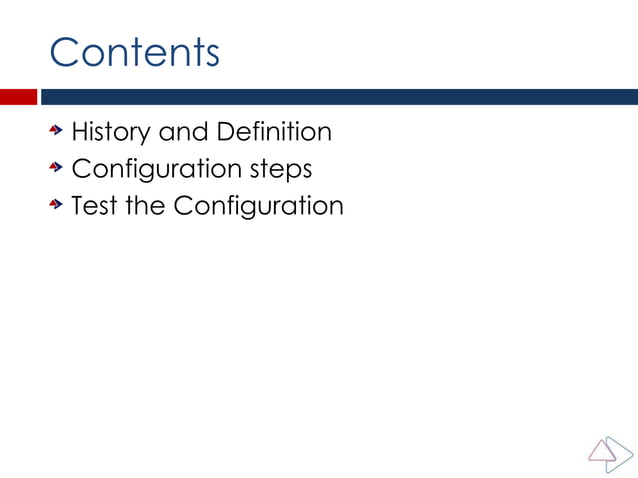 Contents

History and Definition
Configuration steps
Test the Configuration